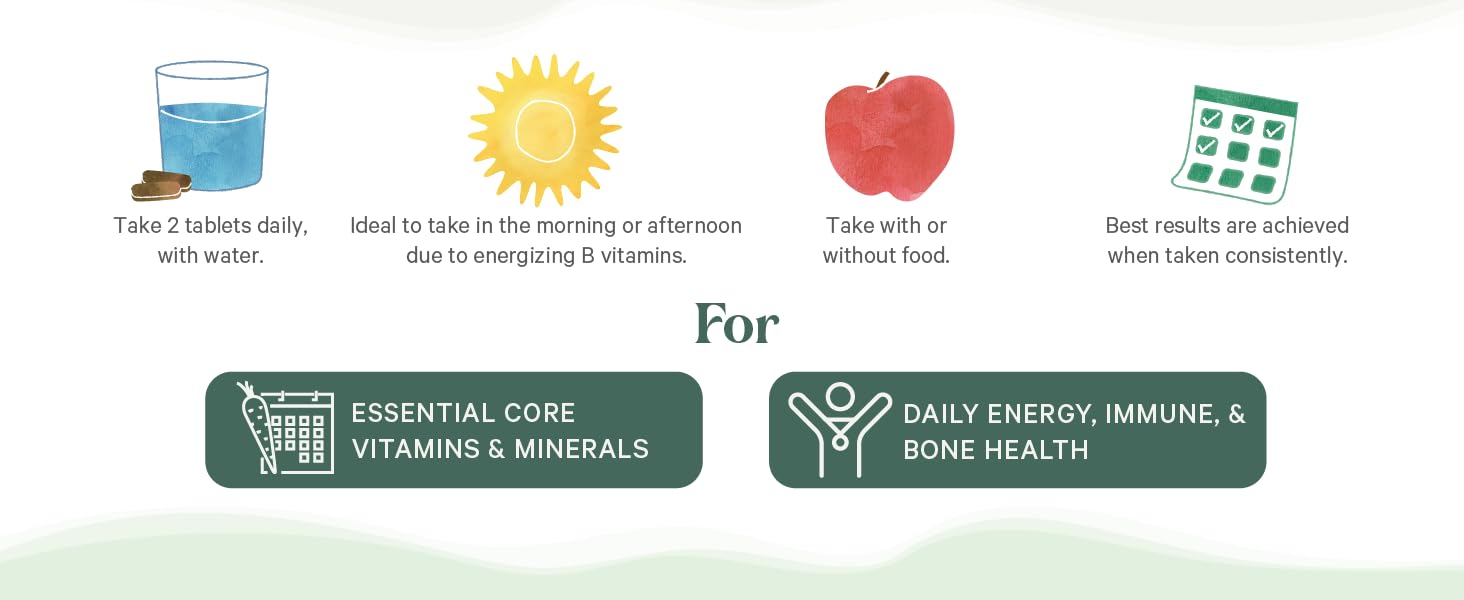 Take 2 tablets daily, with water.

Ideal to take in the morning or afternoon due to energizing B vitamins.

Take with or without food.

Best results are achieved when taken consistently.

For

ESSENTIAL CORE VITAMINS & MINERALS

DAILY ENERGY, IMMUNE, & BONE HEALTH